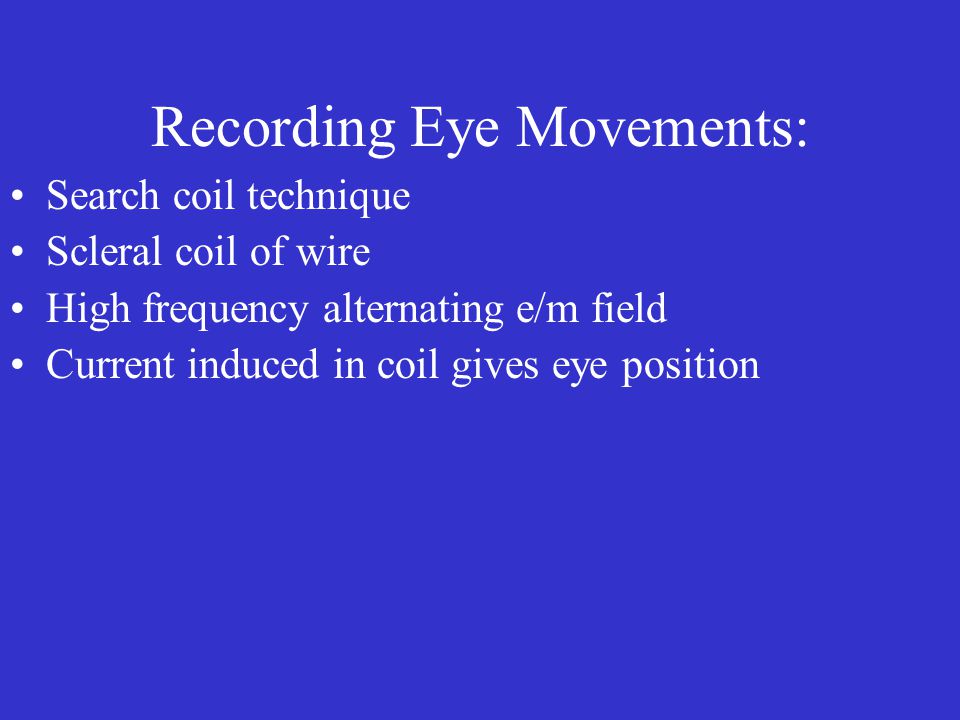 Recording Eye Movements:

• Search coil technique
• Scleral coil of wire
• High frequency alternating e/m field
• Current induced in coil gives eye position